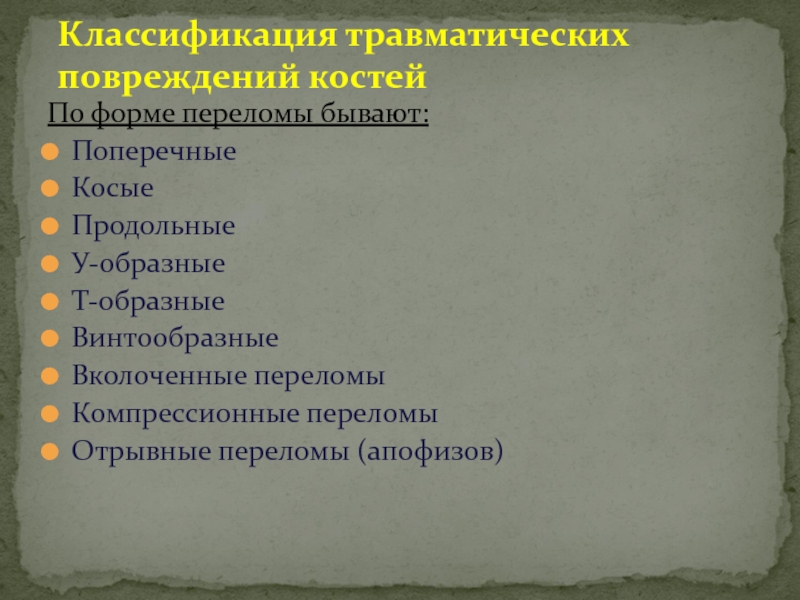 Классификация травматических повреждений костей

По форме переломы бывают:

- Поперечные
- Косые
- Продольные
- У-образные
- Т-образные
- Винтообразные
- Вколоченные переломы
- Компрессионные переломы
- Отрывные переломы (апофизов)